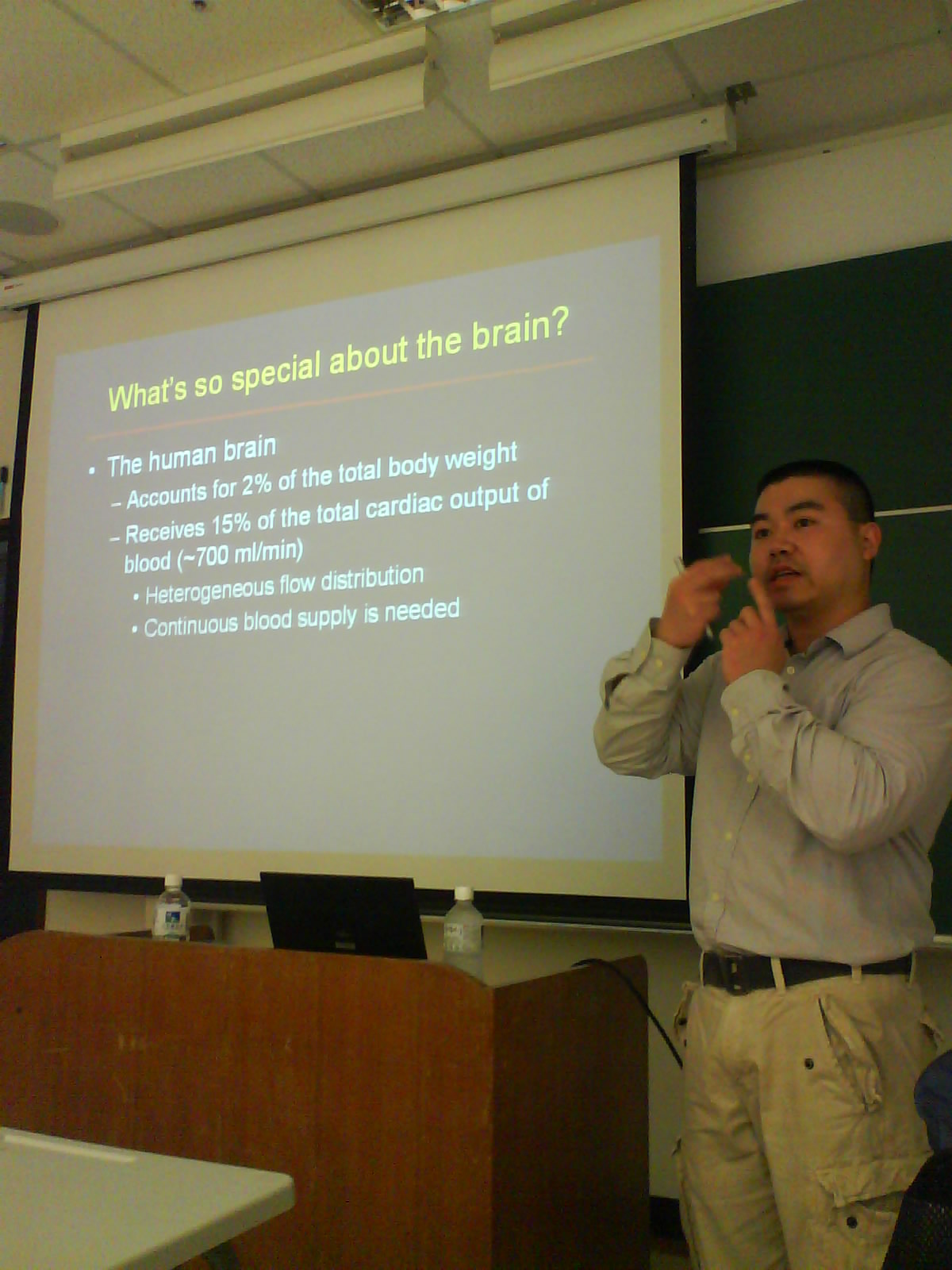 What's so special about the brain?

• The human brain
– Accounts for 2% of the total body weight
– Receives 15% of the total cardiac output of blood (~700 ml/min)
• Heterogeneous flow distribution
• Continuous blood supply is needed